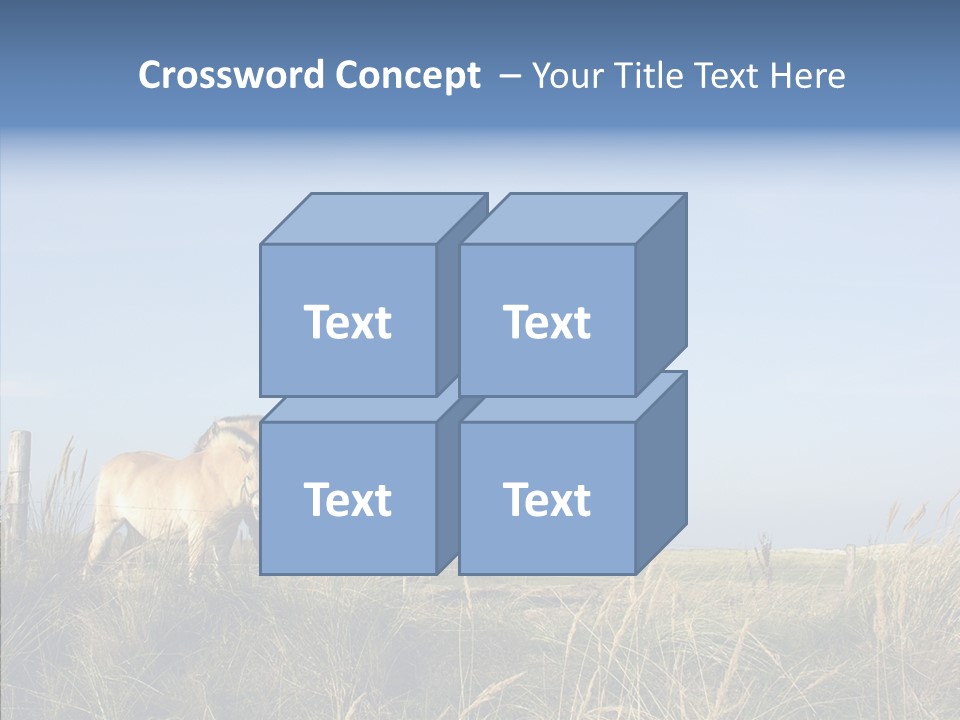 Crossword Concept – Your Title Text Here

Text

Text

Text

Text